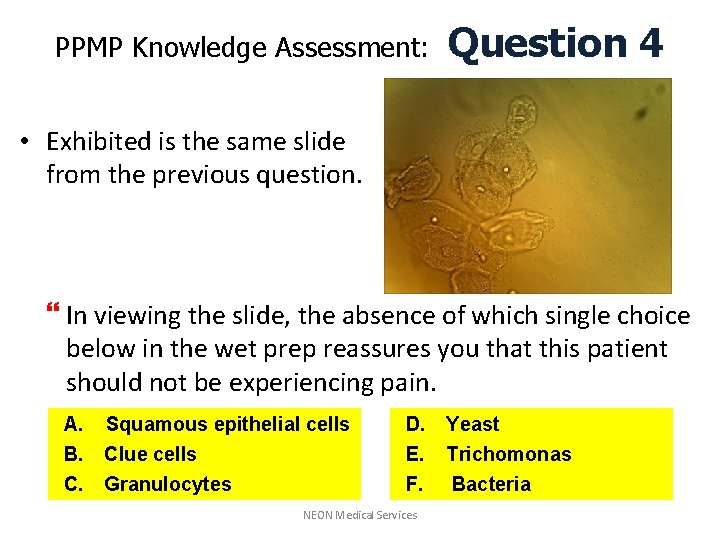 PPMP Knowledge Assessment: Question 4

• Exhibited is the same slide from the previous question.

“ In viewing the slide, the absence of which single choice below in the wet prep reassures you that this patient should not be experiencing pain.

A. Squamous epithelial cells
B. Clue cells
C. Granulocytes

D. Yeast
E. Trichomonas
F. Bacteria

NEON Medical Services